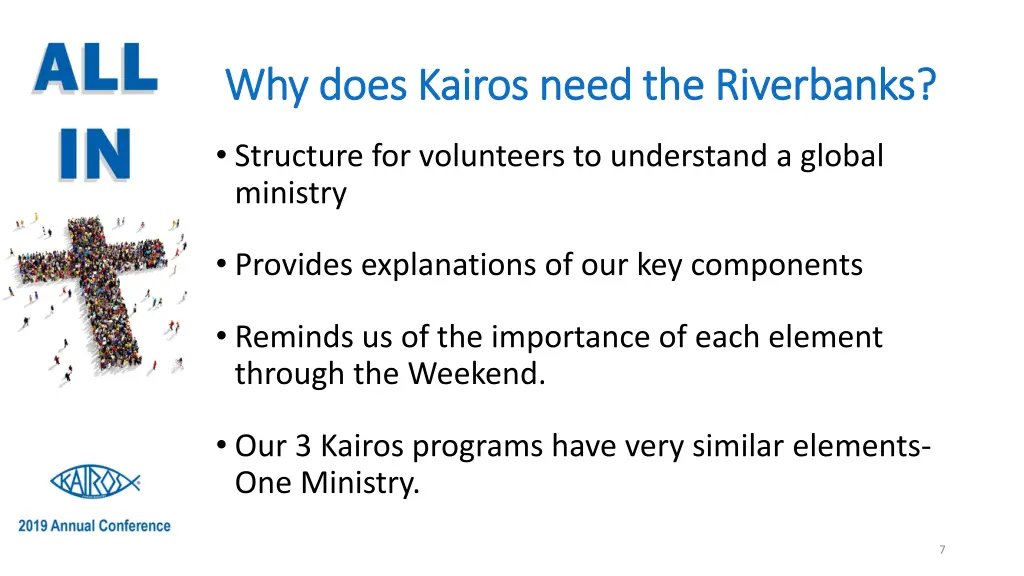 ALL IN

Why does Kairos need the Riverbanks?

• Structure for volunteers to understand a global ministry

• Provides explanations of our key components

• Reminds us of the importance of each element through the Weekend.

• Our 3 Kairos programs have very similar elements- One Ministry.

KAIROS

2019 Annual Conference

7